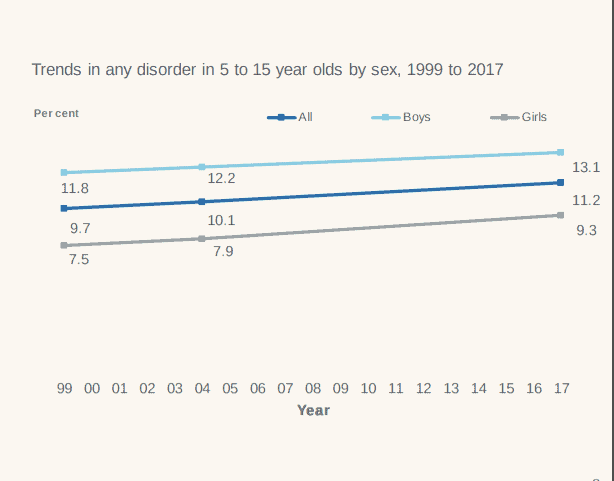 Trends in any disorder in 5 to 15 year olds by sex, 1999 to 2017

Per cent

All Boys Girls

11.8
12.2
13.1
9.7
10.1
11.2
7.5
7.9
9.3

99 00 01 02 03 04 05 06 07 08 09 10 11 12 13 14 15 16 17

Year